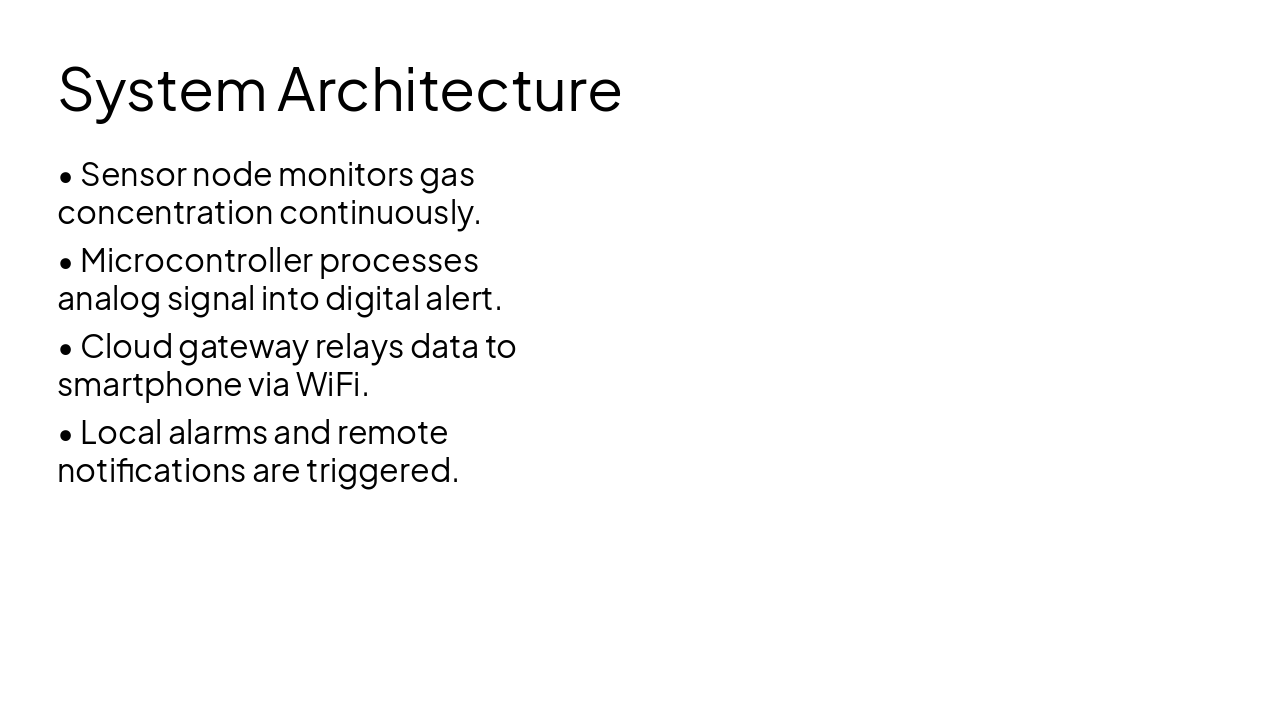 System Architecture

• Sensor node monitors gas concentration continuously.

• Microcontroller processes analog signal into digital alert.

• Cloud gateway relays data to smartphone via WiFi.

• Local alarms and remote notifications are triggered.